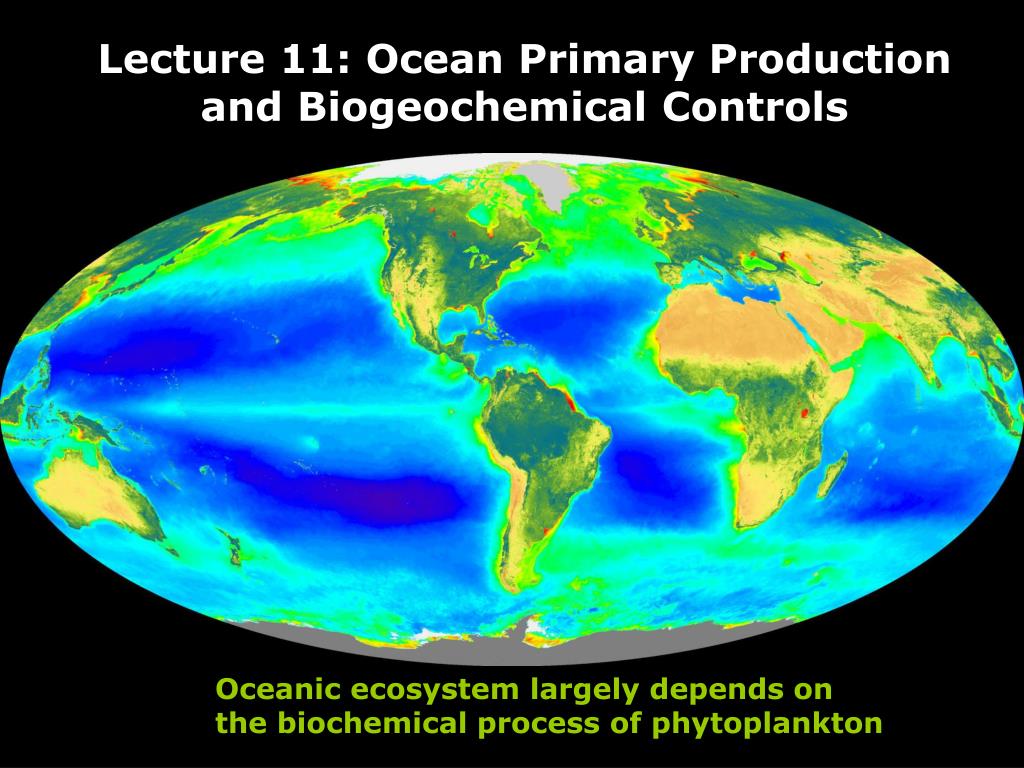 Lecture 11: Ocean Primary Production and Biogeochemical Controls

Oceanic ecosystem largely depends on the biochemical process of phytoplankton